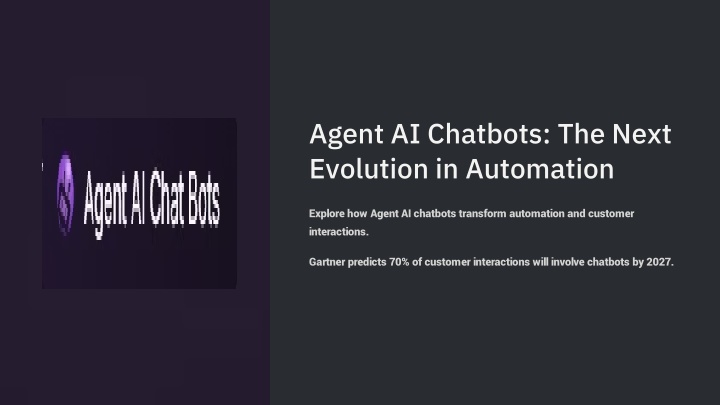 Agent AI Chat Bots

Agent AI Chatbots: The Next Evolution in Automation

Explore how Agent AI chatbots transform automation and customer interactions.

Gartner predicts 70% of customer interactions will involve chatbots by 2027.